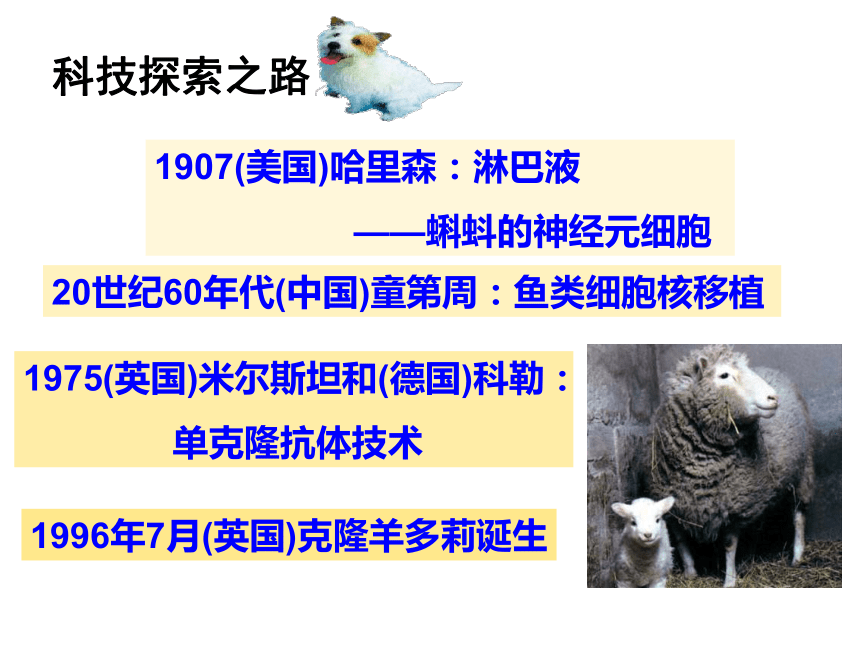 科技探索之路

1907(美国)哈里森：淋巴液
——蝌蚪的神经元细胞

20世纪60年代(中国)童第周：鱼类细胞核移植

1975(英国)米尔斯坦和(德国)科勒：
单克隆抗体技术

1996年7月(英国)克隆羊多莉诞生